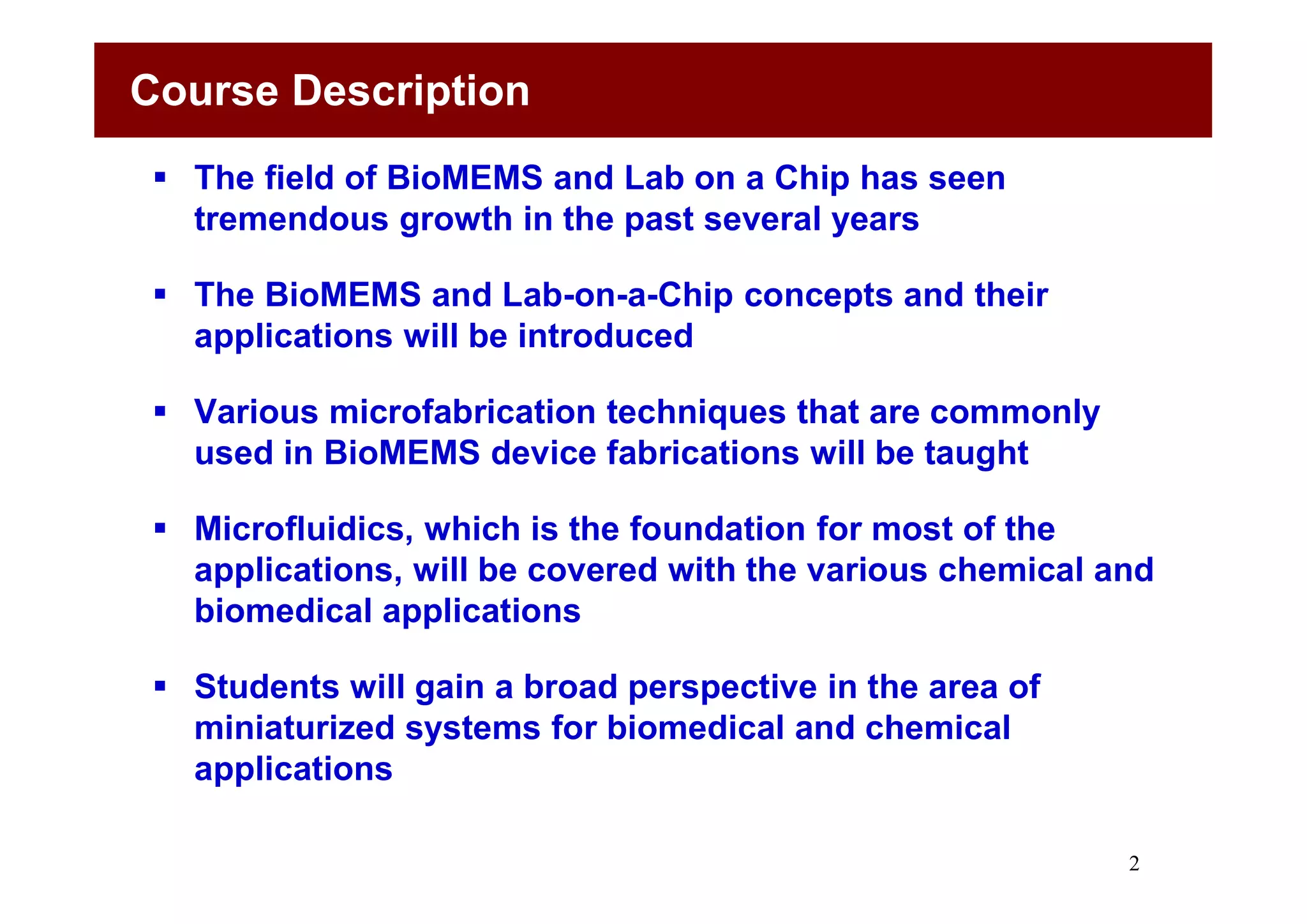 Course Description

▪ The field of BioMEMS and Lab on a Chip has seen tremendous growth in the past several years

▪ The BioMEMS and Lab-on-a-Chip concepts and their applications will be introduced

▪ Various microfabrication techniques that are commonly used in BioMEMS device fabrications will be taught

▪ Microfluidics, which is the foundation for most of the applications, will be covered with the various chemical and biomedical applications

▪ Students will gain a broad perspective in the area of miniaturized systems for biomedical and chemical applications

2